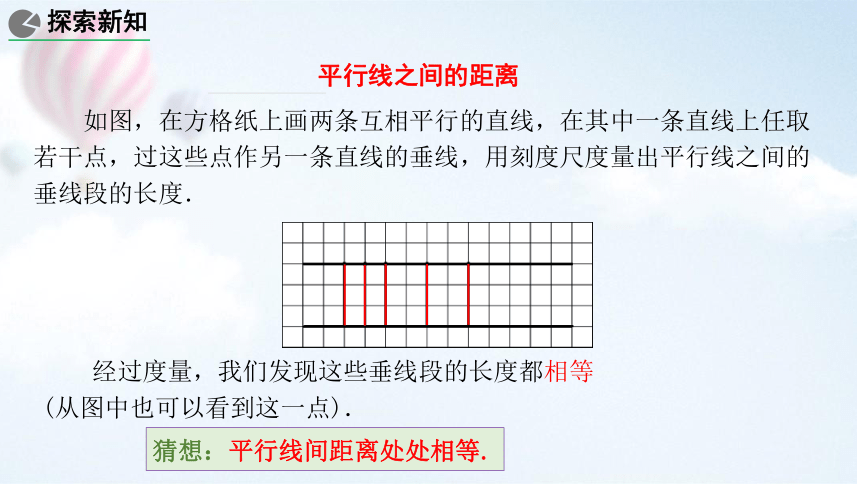 探索新知

平行线之间的距离

如图，在方格纸上画两条互相平行的直线，在其中一条直线上任取若干点，过这些点作另一条直线的垂线，用刻度尺度量出平行线之间的垂线段的长度.

经过度量，我们发现这些垂线段的长度都相等（从图中也可以看到这一点）.

猜想：平行线间距离处处相等.